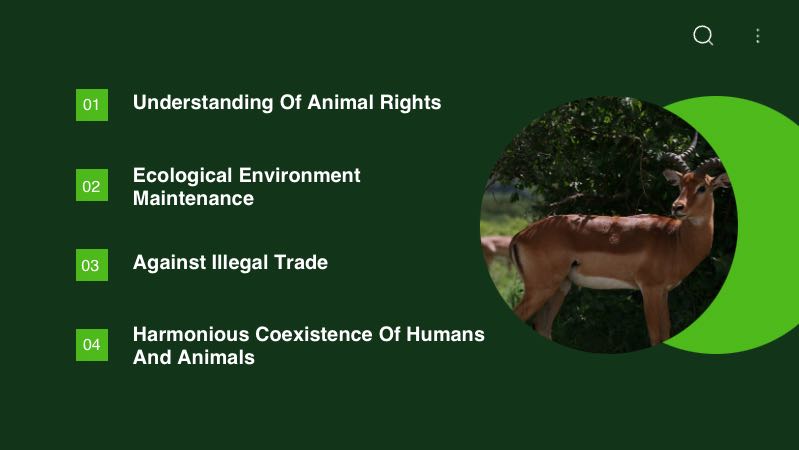 01 Understanding Of Animal Rights

02 Ecological Environment Maintenance

03 Against Illegal Trade

04 Harmonious Coexistence Of Humans And Animals